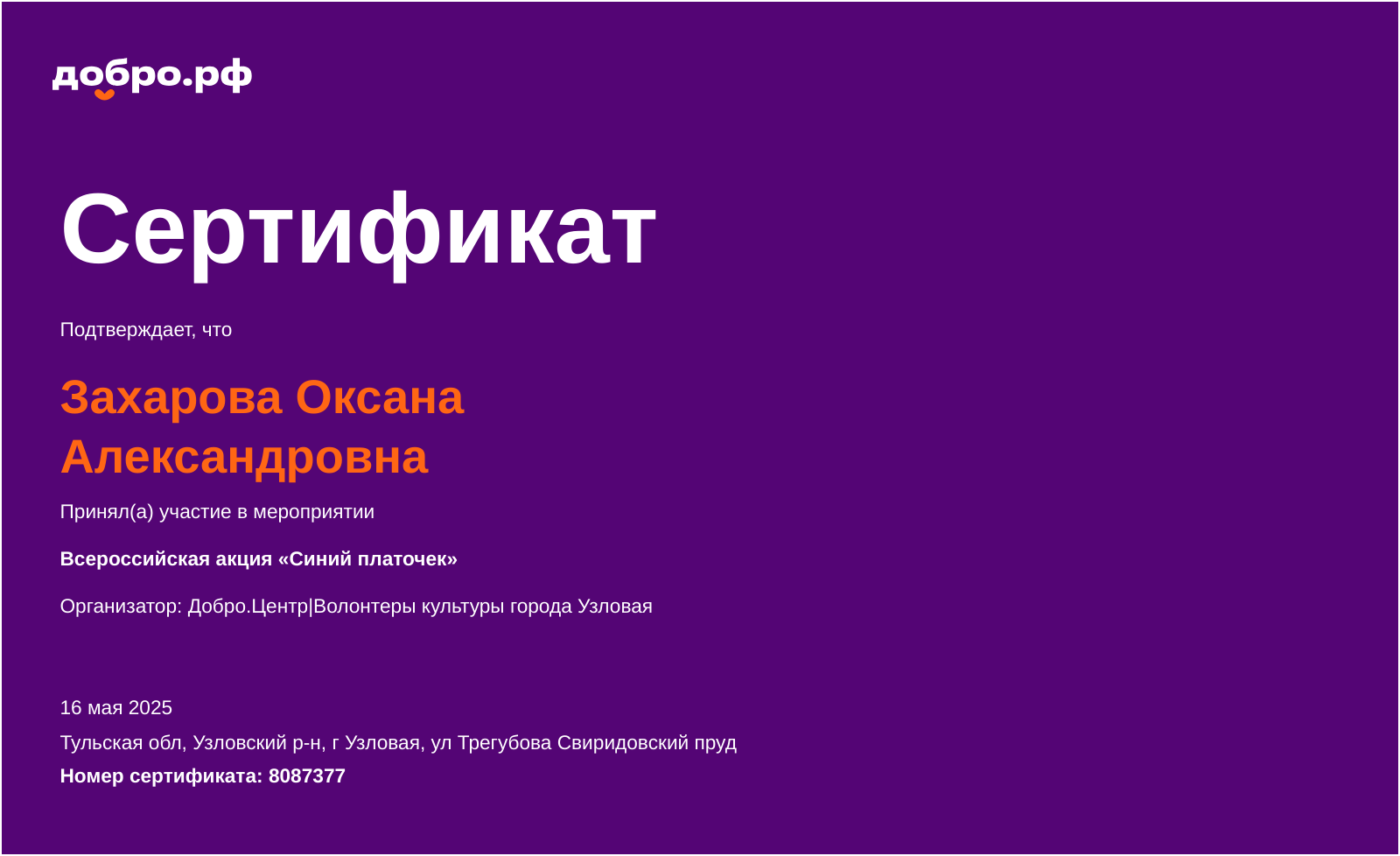 добро.рф

Сертификат

Подтверждает, что

Захарова Оксана Александровна

Принял(а) участие в мероприятии

Всероссийская акция «Синий платочек»

Организатор: Добро.Центр|Волонтеры культуры города Узловая

16 мая 2025

Тульская обл, Узловский р-н, г Узловая, ул Трегубова Свиридовский пруд

Номер сертификата: 8087377